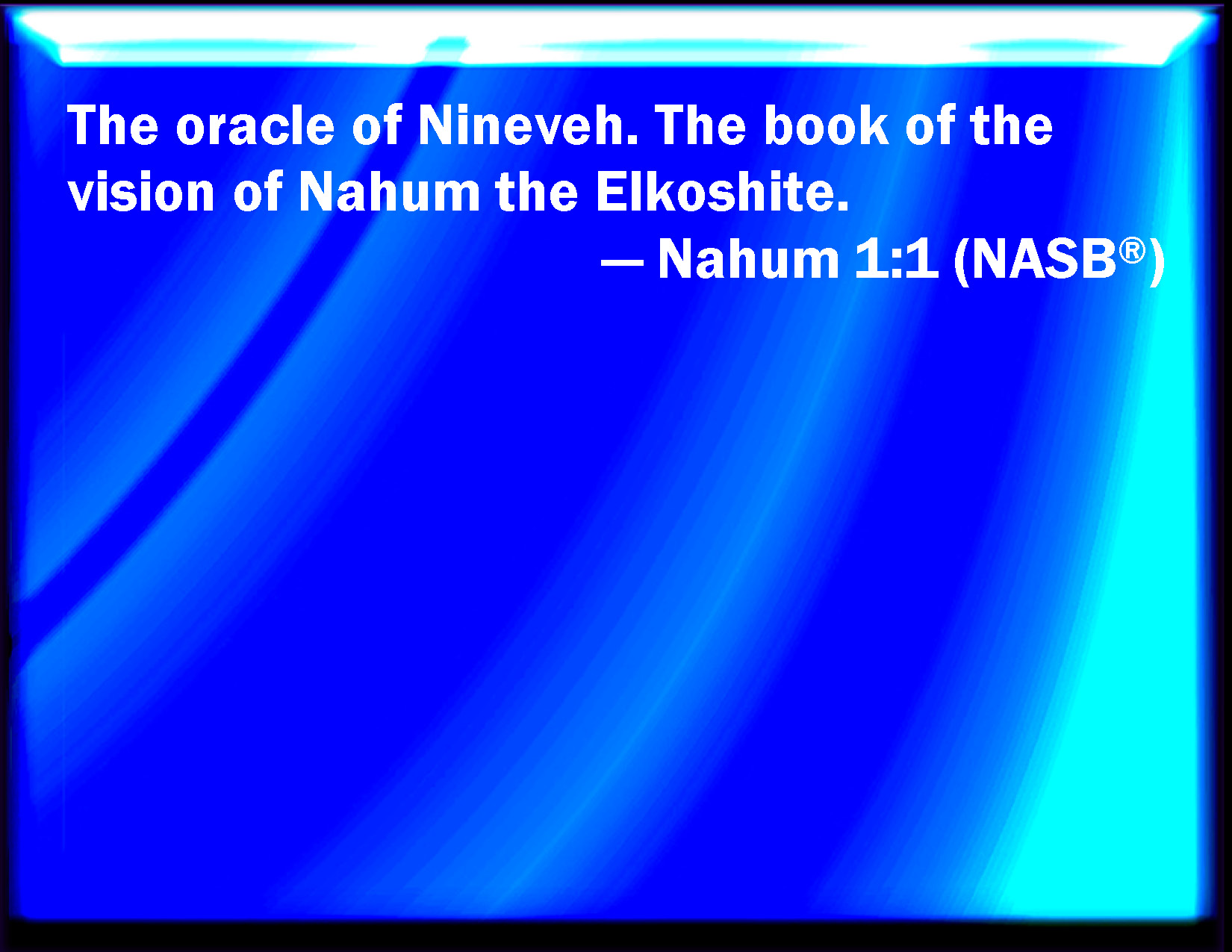 The oracle of Nineveh. The book of the vision of Nahum the Elkoshite.

— Nahum 1:1 (NASB®)